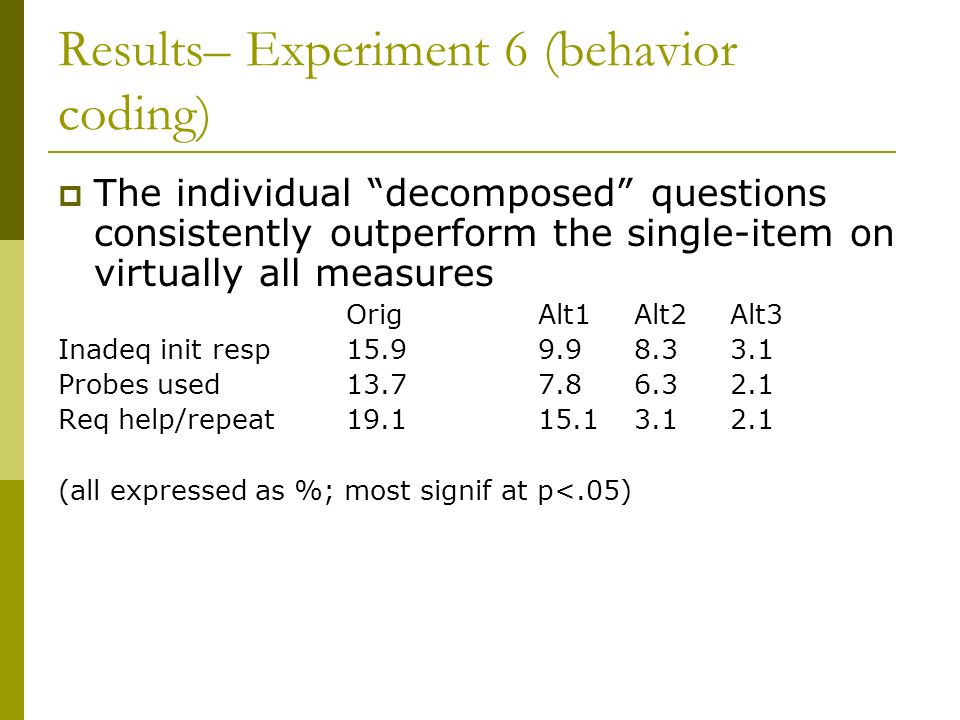 Results– Experiment 6 (behavior coding)

The individual “decomposed” questions consistently outperform the single-item on virtually all measures

| | Orig | Alt1 | Alt2 | Alt3 |
|---|---|---|---|---|
| Inadeq init resp | 15.9 | 9.9 | 8.3 | 3.1 |
| Probes used | 13.7 | 7.8 | 6.3 | 2.1 |
| Req help/repeat | 19.1 | 15.1 | 3.1 | 2.1 |

(all expressed as %; most signif at p<.05)